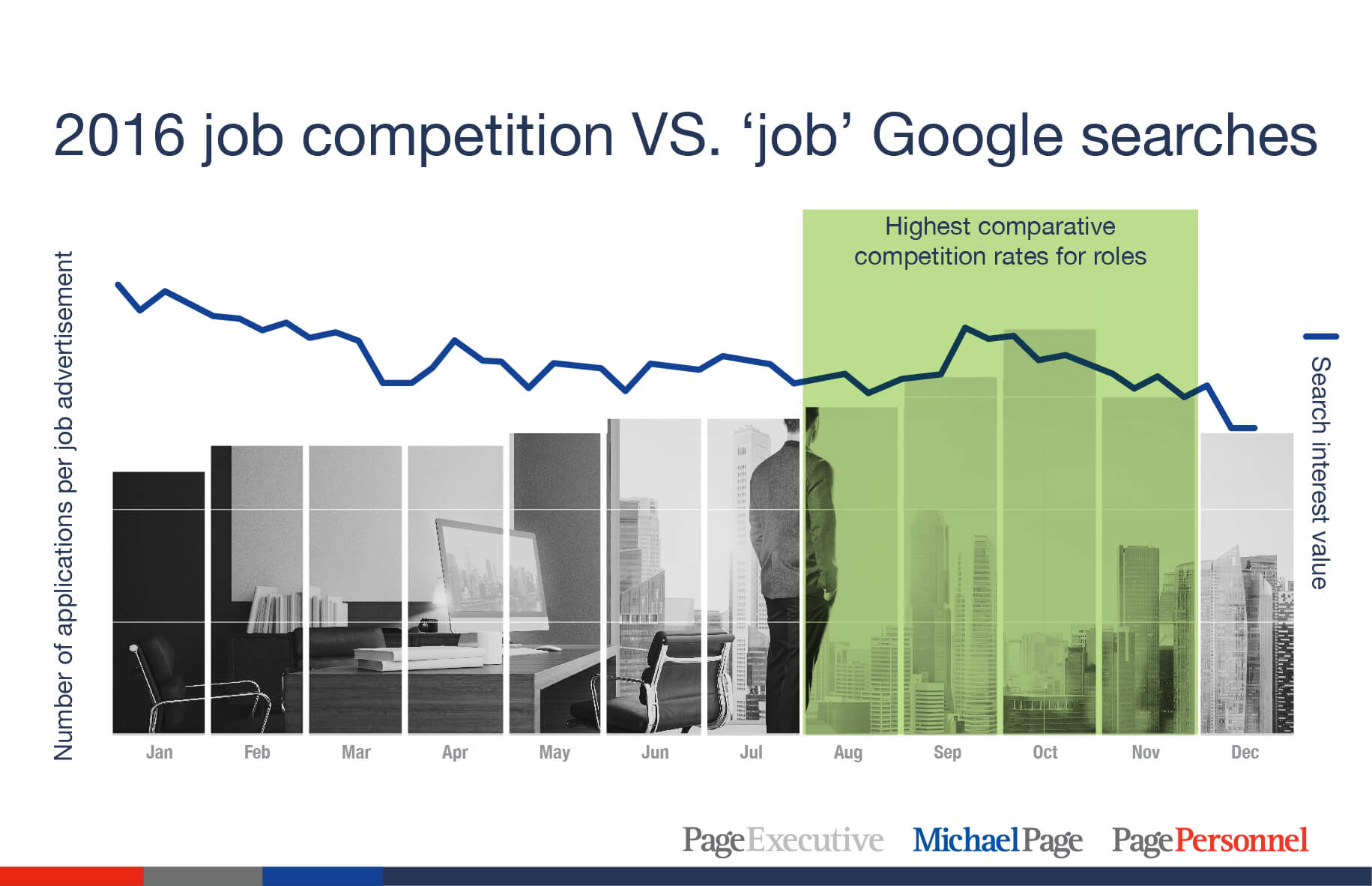 2016 job competition VS. ‘job’ Google searches

Highest comparative competition rates for roles

Number of applications per job advertisement

Search interest value

Jan
Feb
Mar
Apr
May
Jun
Jul
Aug
Sep
Oct
Nov
Dec

PageExecutive MichaelPage PagePersonnel